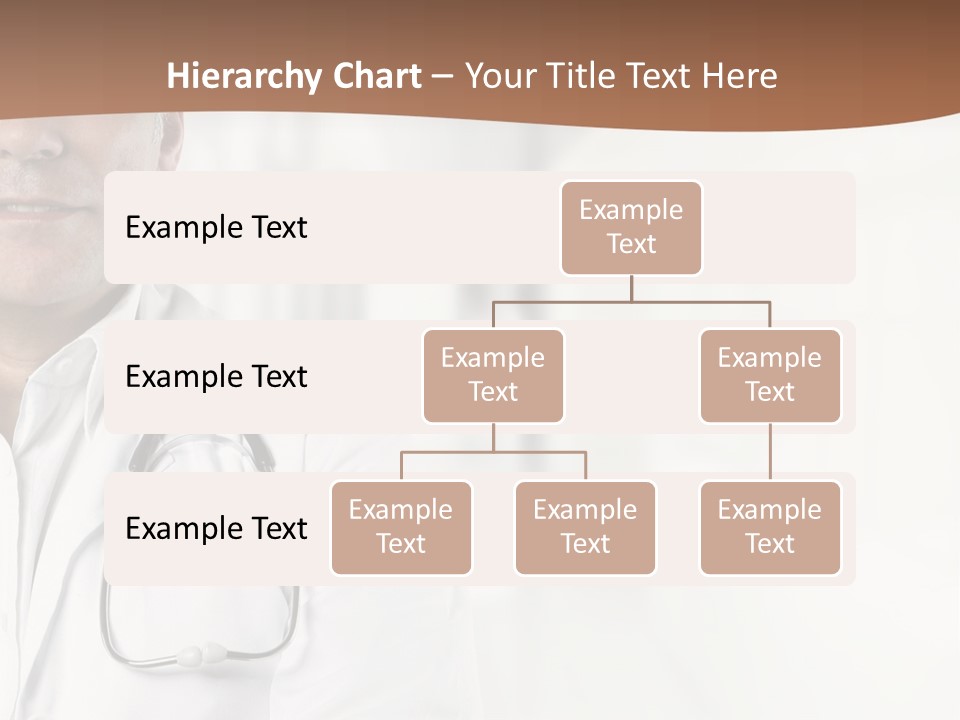 Hierarchy Chart – Your Title Text Here

Example Text

Example Text

Example Text

Example Text

Example Text

Example Text

Example Text

Example Text

Example Text